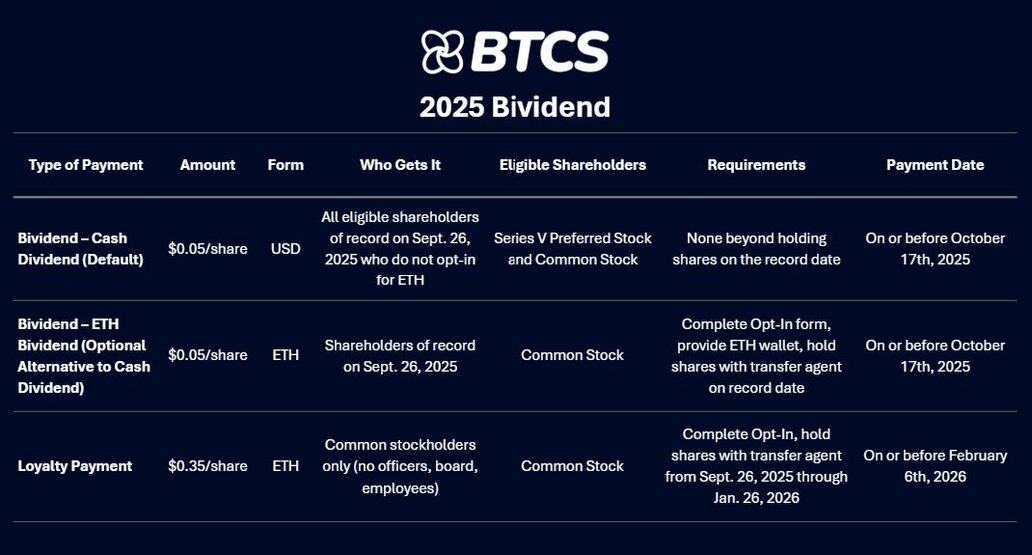 BTCS

2025 Bividend

| Type of Payment | Amount | Form | Who Gets It | Eligible Shareholders | Requirements | Payment Date |
|---|---|---|---|---|---|---|
| Bividend – Cash Dividend (Default) | \$0.05/share | USD | All eligible shareholders of record on Sept. 26, 2025 who do not opt-in for ETH | Series V Preferred Stock and Common Stock | None beyond holding shares on the record date | On or before October 17th, 2025 |
| Bividend – ETH Bividend (Optional Alternative to Cash Dividend) | \$0.05/share | ETH | Shareholders of record on Sept. 26, 2025 | Common Stock | Complete Opt-In form, provide ETH wallet, hold shares with transfer agent on record date | On or before October 17th, 2025 |
| Loyalty Payment | \$0.35/share | ETH | Common stockholders only (no officers, board, employees) | Common Stock | Complete Opt-In, hold shares with transfer agent from Sept. 26, 2025 through Jan. 26, 2026 | On or before February 6th, 2026 |